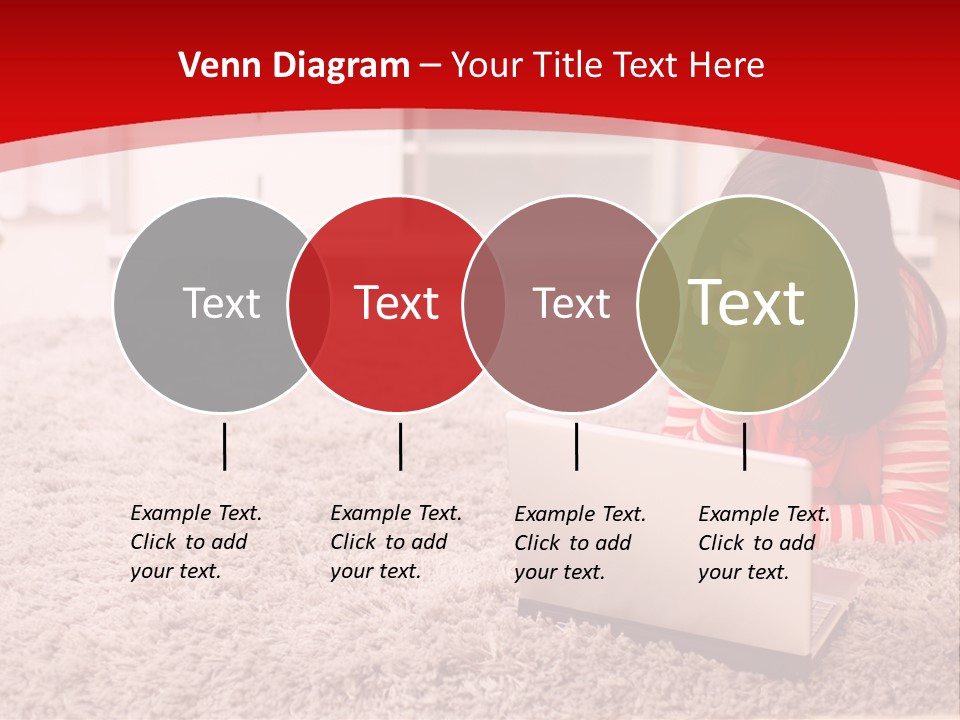 Venn Diagram – Your Title Text Here

Text

Text

Text

Text

Example Text. Click to add your text.

Example Text. Click to add your text.

Example Text. Click to add your text.

Example Text. Click to add your text.